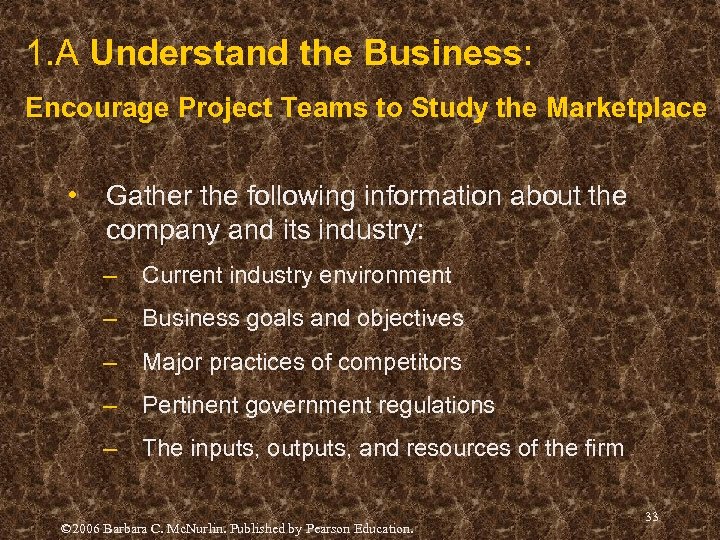 1.A Understand the Business:

Encourage Project Teams to Study the Marketplace

• Gather the following information about the company and its industry:

– Current industry environment

– Business goals and objectives

– Major practices of competitors

– Pertinent government regulations

– The inputs, outputs, and resources of the firm

33

©2006 Barbara C. McNurlin. Published by Pearson Education.